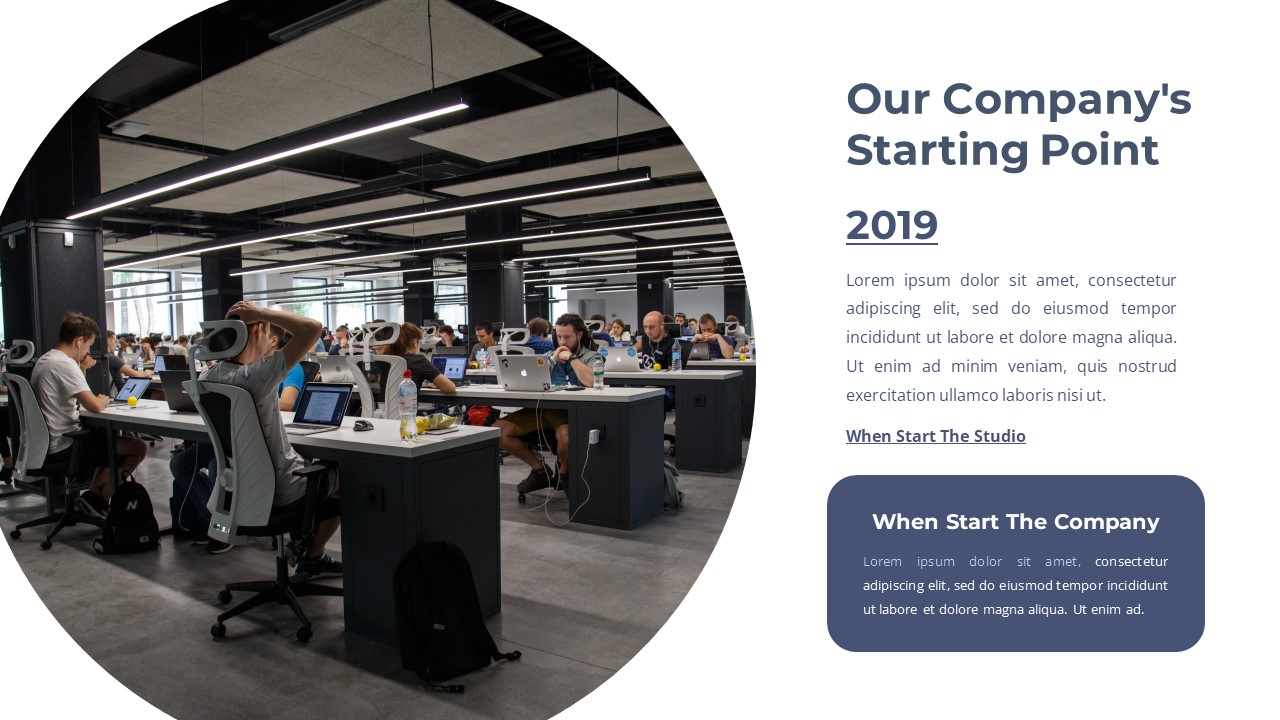 Our Company's Starting Point

2019

Lorem ipsum dolor sit amet, consectetur adipiscing elit, sed do eiusmod tempor incididunt ut labore et dolore magna aliqua. Ut enim ad minim veniam, quis nostrud exercitation ullamco laboris nisi ut.

When Start The Studio

When Start The Company

Lorem ipsum dolor sit amet, consectetur adipiscing elit, sed do eiusmod tempor incididunt ut labore et dolore magna aliqua. Ut enim ad.